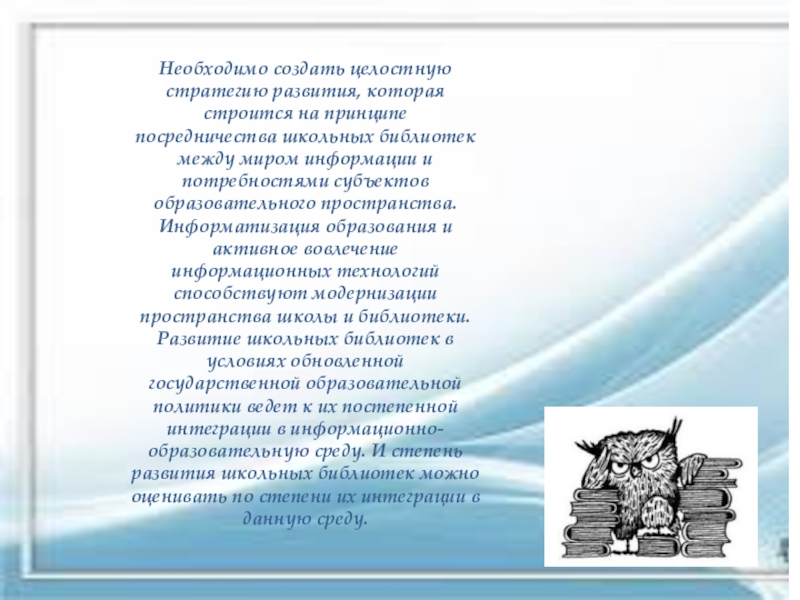 Необходимо создать целостную стратегию развития, которая строится на принципе посредничества школьных библиотек между миром информации и потребностями субъектов образовательного пространства. Информатизация образования и активное вовлечение информационных технологий способствуют модернизации пространства школы и библиотеки. Развитие школьных библиотек в условиях обновленной государственной образовательной политики ведет к их постепенной интеграции в информационно-образовательную среду. И степень развития школьных библиотек можно оценивать по степени их интеграции в данную среду.